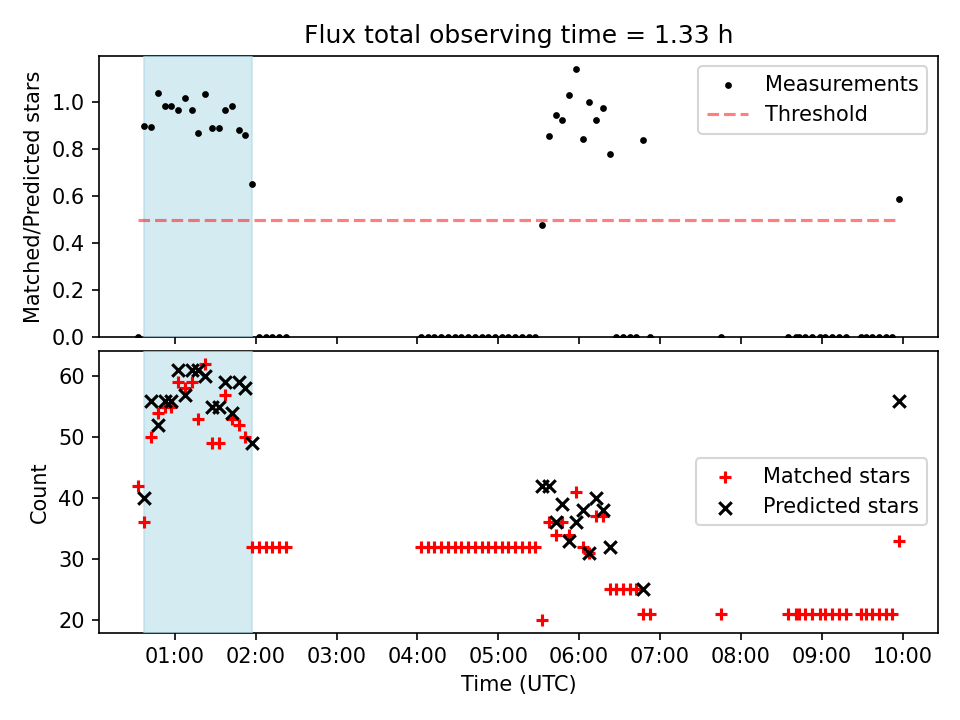 Flux total observing time = 1.33 h

Matched/Predicted stars

1.0
0.8
0.6
0.4
0.2
0.0

Measurements
Threshold

Count

60
50
40
30
20

Matched stars
Predicted stars

01:00 02:00 03:00 04:00 05:00 06:00 07:00 08:00 09:00 10:00

Time (UTC)